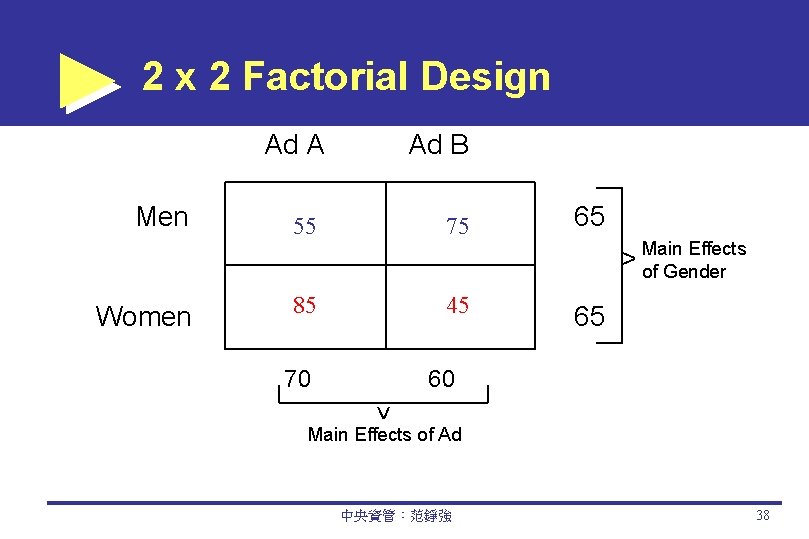 2 x 2 Factorial Design

| | Ad A | Ad B | |
|---|---|---|---|
| Men | 55 | 75 | 65 |
| Women | 85 | 45 | 65 |
| | 70 | 60 | |

Main Effects of Gender

Main Effects of Ad

中央資管：范錚強

38